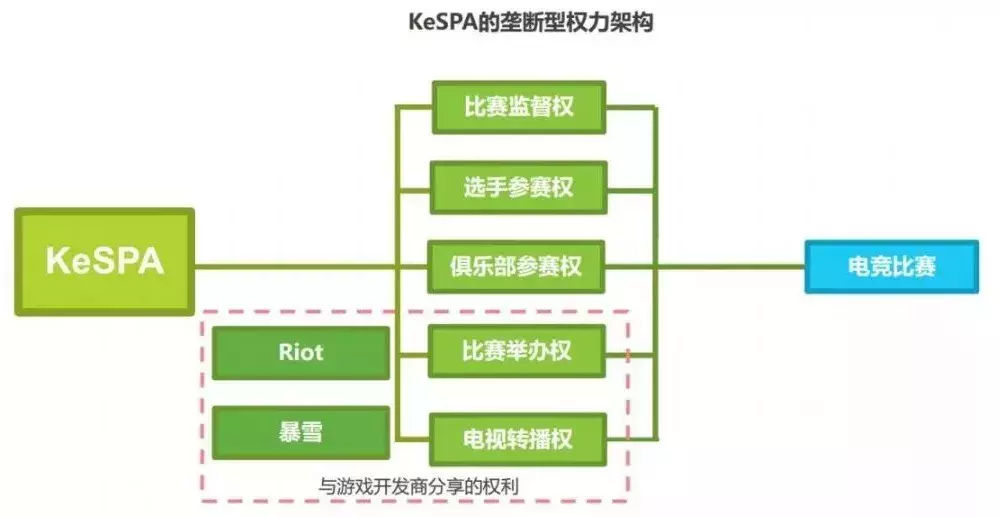 KeSPA的垄断型权力架构

KeSPA

比赛监督权

选手参赛权

俱乐部参赛权

比赛举办权

电视转播权

电竞比赛

Riot

暴雪

与游戏开发商分享的权利